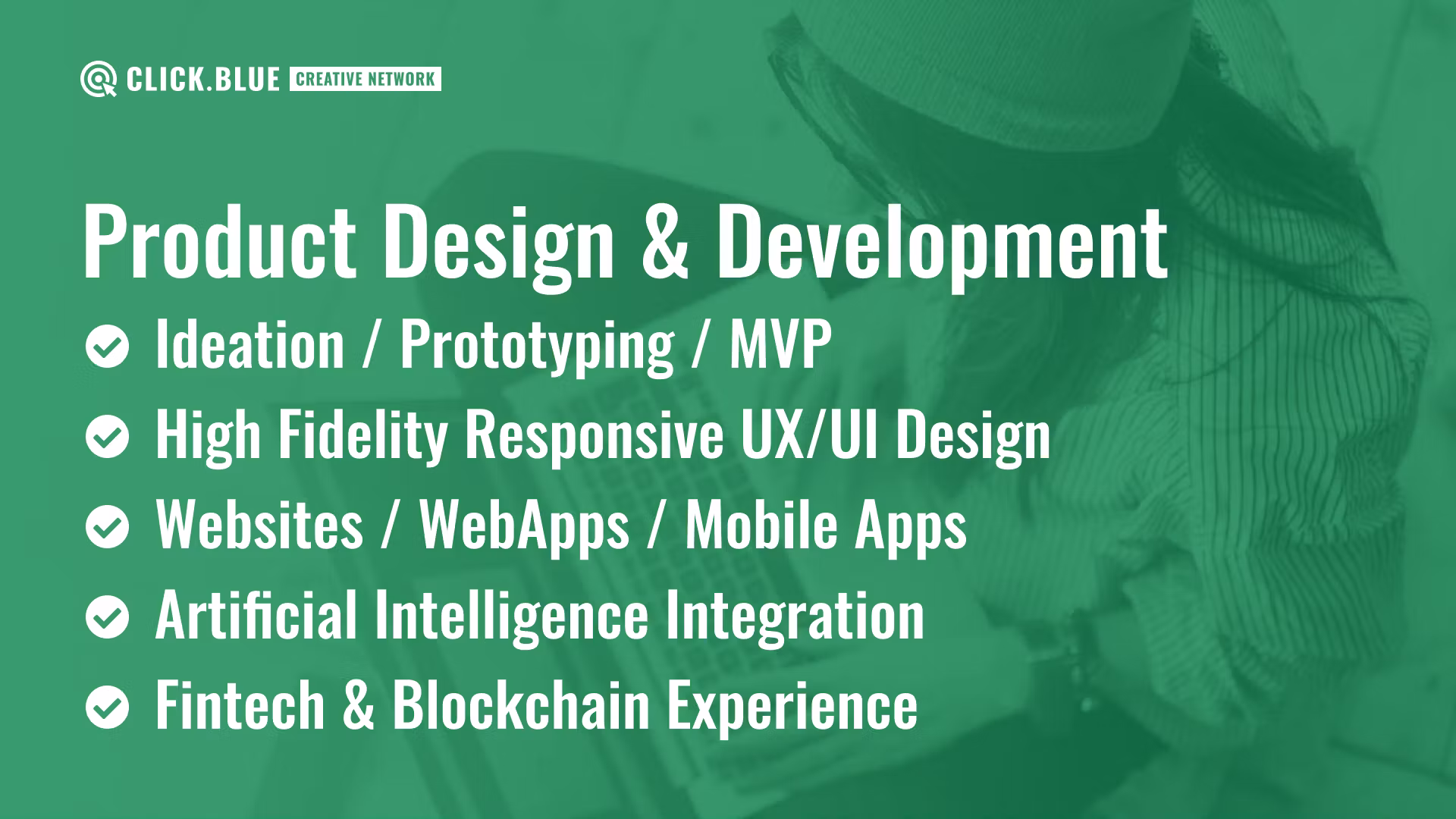 CLICK.BLUE CREATIVE NETWORK

Product Design & Development

Ideation / Prototyping / MVP

High Fidelity Responsive UX/UI Design

Websites / WebApps / Mobile Apps

Artificial Intelligence Integration

Fintech & Blockchain Experience